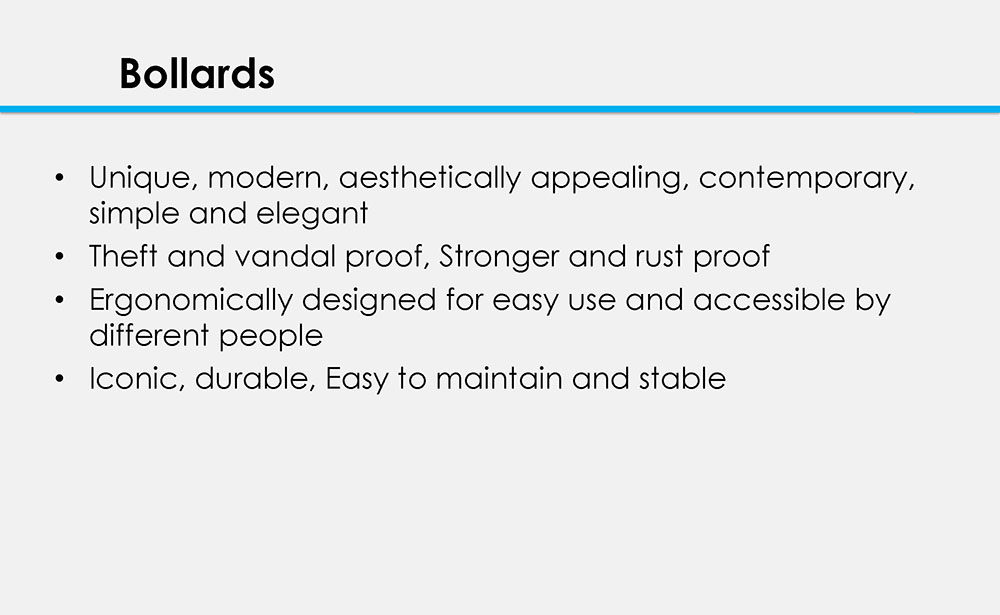 Bollards

• Unique, modern, aesthetically appealing, contemporary, simple and elegant
• Theft and vandal proof, Stronger and rust proof
• Ergonomically designed for easy use and accessible by different people
• Iconic, durable, Easy to maintain and stable